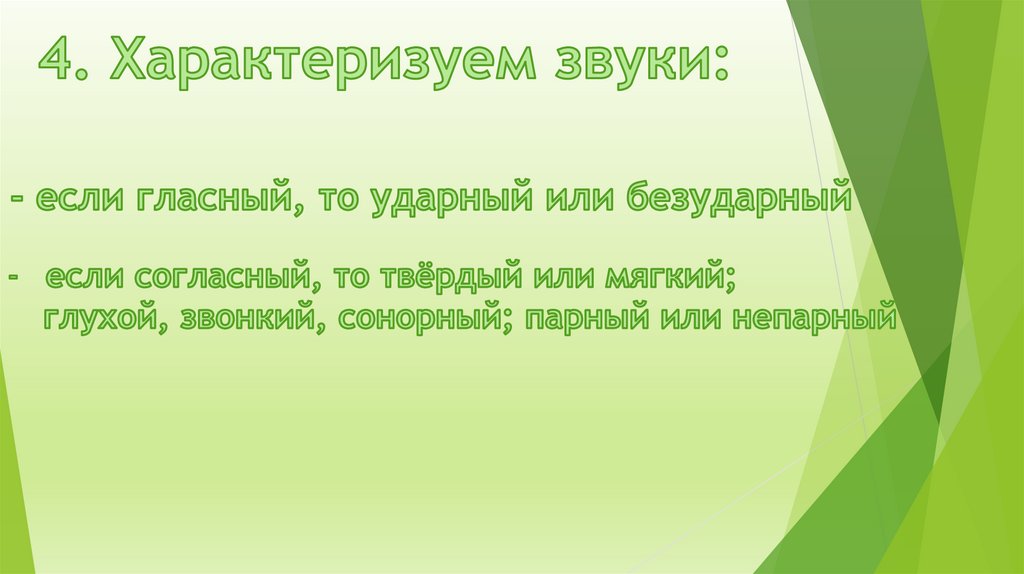 4. Характеризуем звуки:

- если гласный, то ударный или безударный

- если согласный, то твёрдый или мягкий; глухой, звонкий, сонорный; парный или непарный